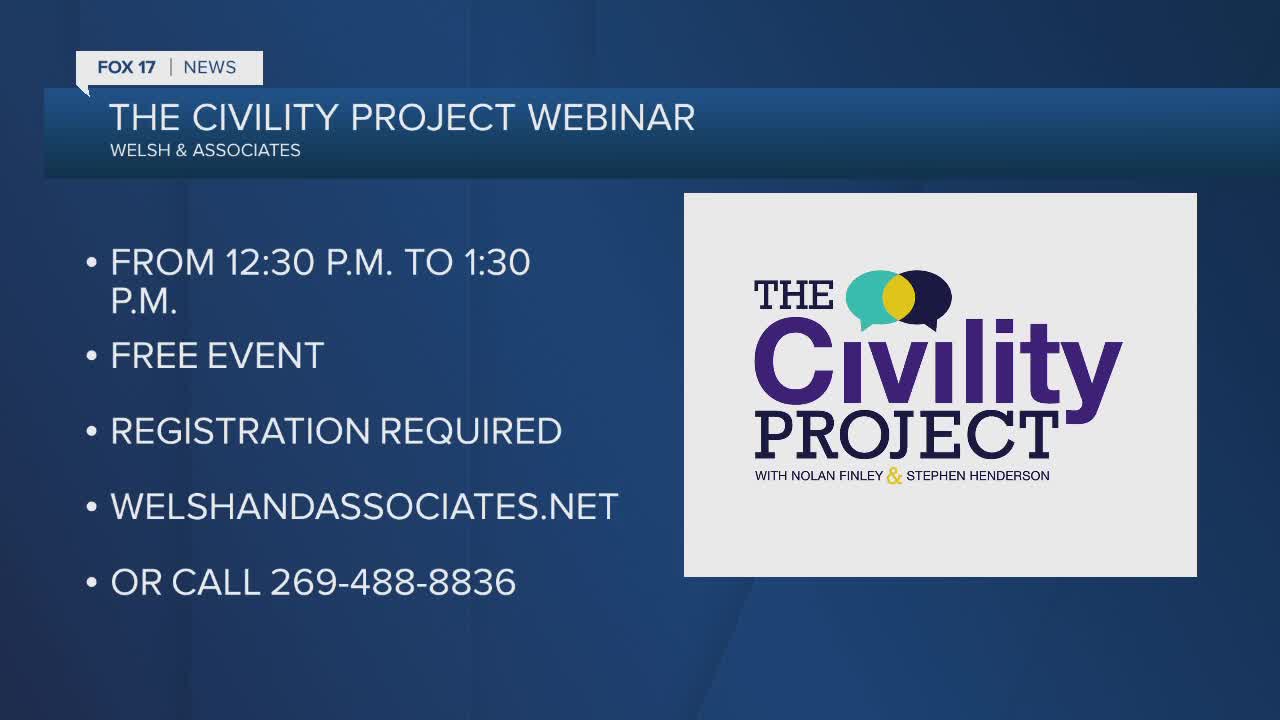 FOX 17 | NEWS

THE CIVILITY PROJECT WEBINAR
WELSH & ASSOCIATES

• FROM 12:30 P.M. TO 1:30 P.M.
• FREE EVENT
• REGISTRATION REQUIRED
• WELSHANDASSOCIATES.NET
• OR CALL 269-488-8836

THE Civility PROJECT
WITH NOLAN FINLEY & STEPHEN HENDERSON